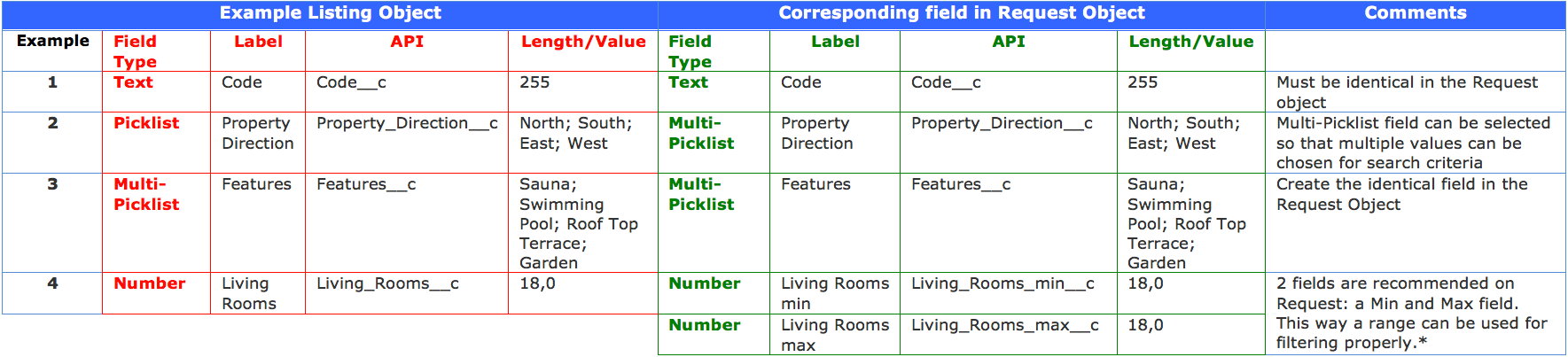 | Example Listing Object | | | | | Corresponding field in Request Object | | | | Comments |
|---|---|---|---|---|---|---|---|---|---|
| Example | Field Type | Label | API | Length/Value | Field Type | Label | API | Length/Value | |
| 1 | Text | Code | Code__c | 255 | Text | Code | Code__c | 255 | Must be identical in the Request object |
| 2 | Picklist | Property Direction | Property_Direction__c | North; South; East; West | Multi-Picklist | Property Direction | Property_Direction__c | North; South; East; West | Multi-Picklist field can be selected so that multiple values can be chosen for search criteria |
| 3 | Multi-Picklist | Features | Features__c | Sauna; Swimming Pool; Roof Top Terrace; Garden | Multi-Picklist | Features | Features__c | Sauna; Swimming Pool; Roof Top Terrace; Garden | Create the identical field in the Request Object |
| 4 | Number | Living Rooms | Living_Rooms__c | 18,0 | Number | Living Rooms min | Living_Rooms_min__c | 18,0 | 2 fields are recommended on Request: a Min and Max field. This way a range can be used for filtering properly.* |
| | | | | | Number | Living Rooms max | Living_Rooms_max__c | 18,0 | |